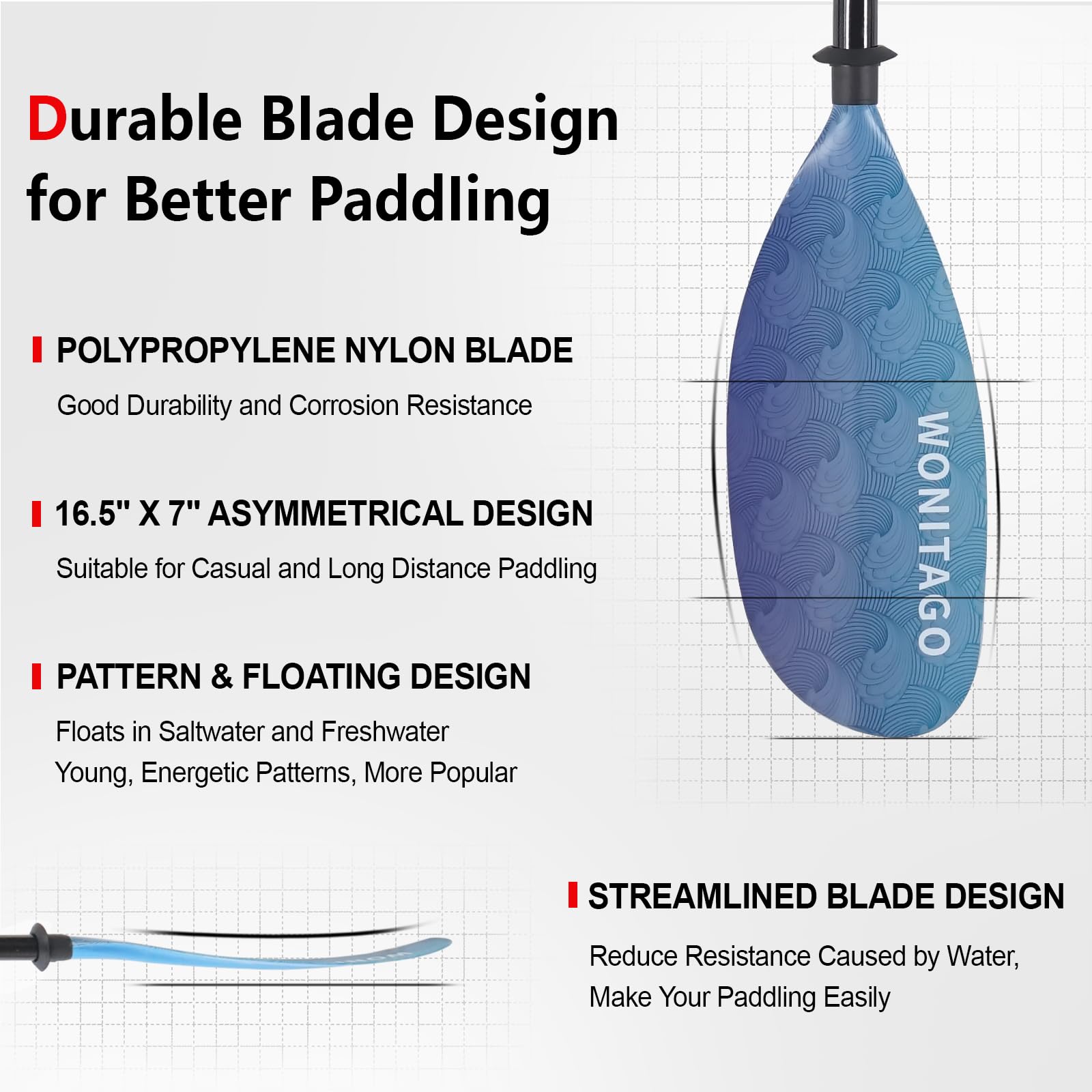 Durable Blade Design for Better Paddling

POLYPROPYLENE NYLON BLADE

Good Durability and Corrosion Resistance

16.5" X 7" ASYMMETRICAL DESIGN

Suitable for Casual and Long Distance Paddling

PATTERN & FLOATING DESIGN

Floats in Saltwater and Freshwater
Young, Energetic Patterns, More Popular

WONITAGO

STREAMLINED BLADE DESIGN

Reduce Resistance Caused by Water, Make Your Paddling Easily